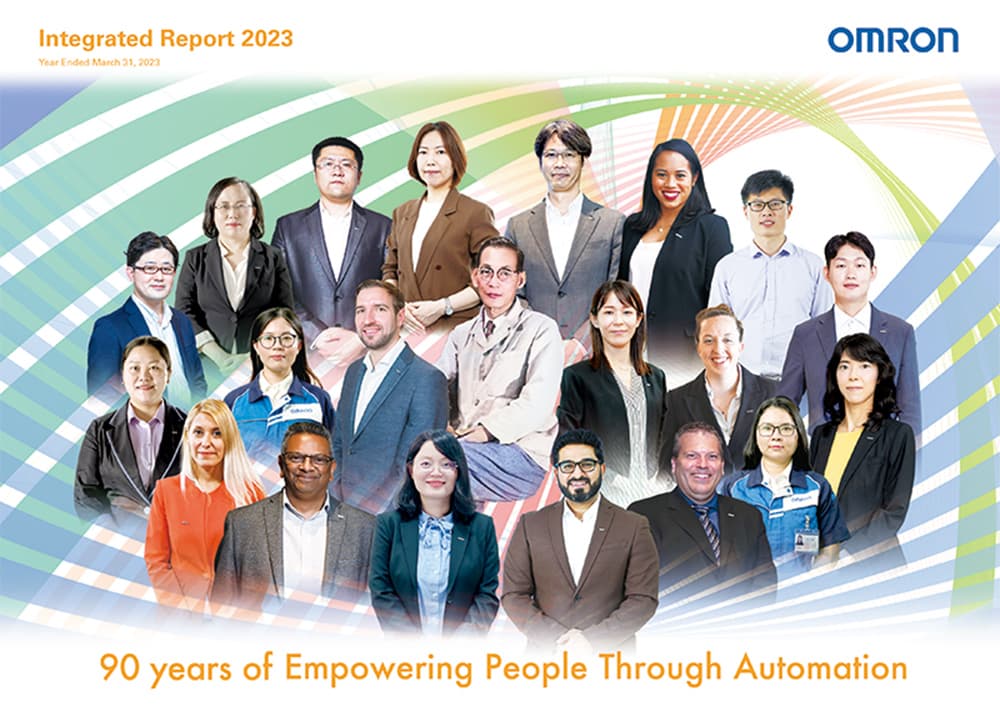 Integrated Report 2023
Year Ended March 31, 2023

OMRON

90 years of Empowering People Through Automation